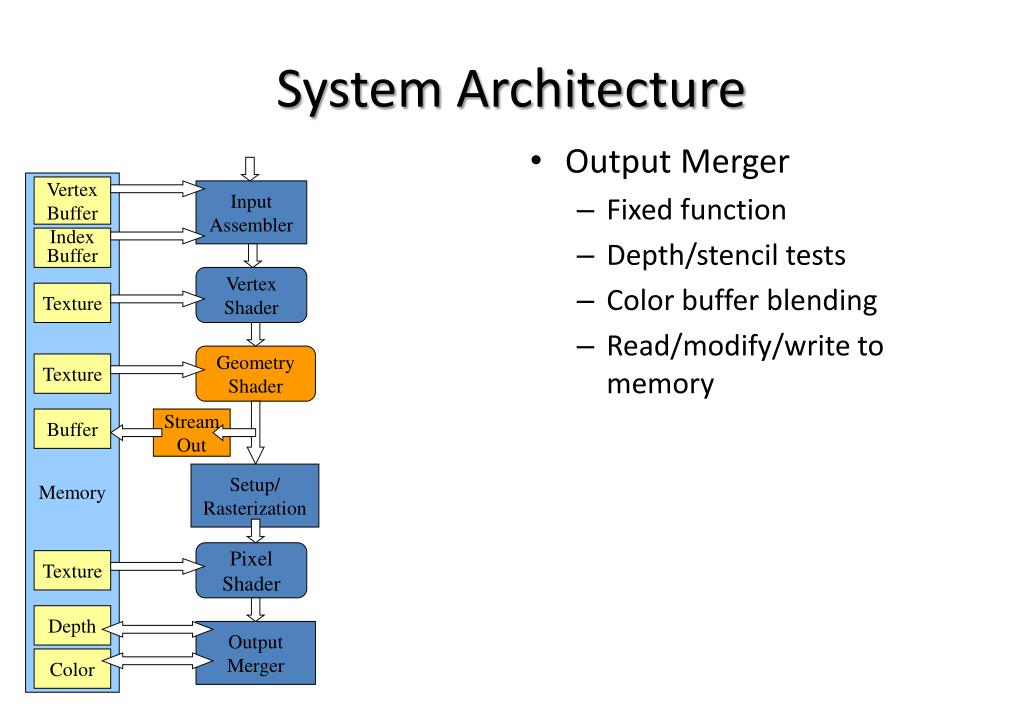 System Architecture

Vertex Buffer

Index Buffer

Texture

Texture

Buffer

Memory

Texture

Depth

Color

Input Assembler

Vertex Shader

Geometry Shader

Stream Out

Setup/ Rasterization

Pixel Shader

Output Merger

• Output Merger
– Fixed function
– Depth/stencil tests
– Color buffer blending
– Read/modify/write to memory